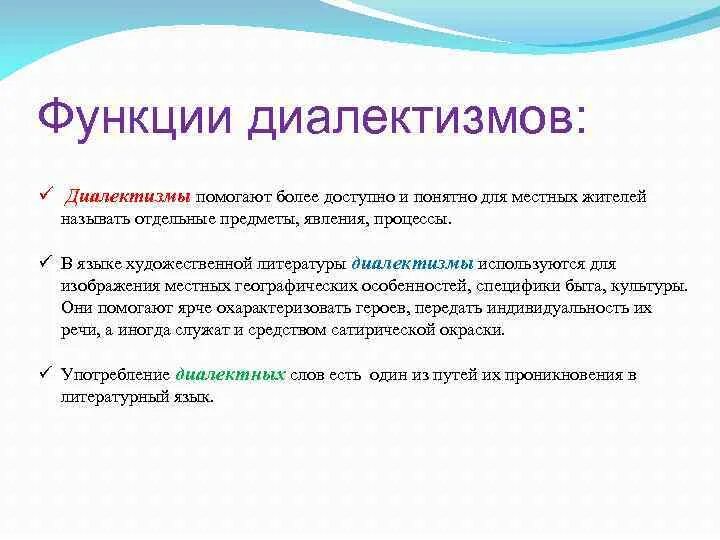 Функции диалектизмов:

✓ Диалектизмы помогают более доступно и понятно для местных жителей называть отдельные предметы, явления, процессы.

✓ В языке художественной литературы диалектизмы используются для изображения местных географических особенностей, специфики быта, культуры. Они помогают ярче охарактеризовать героев, передать индивидуальность их речи, а иногда служат и средством сатирической окраски.

✓ Употребление диалектных слов есть один из путей их проникновения в литературный язык.